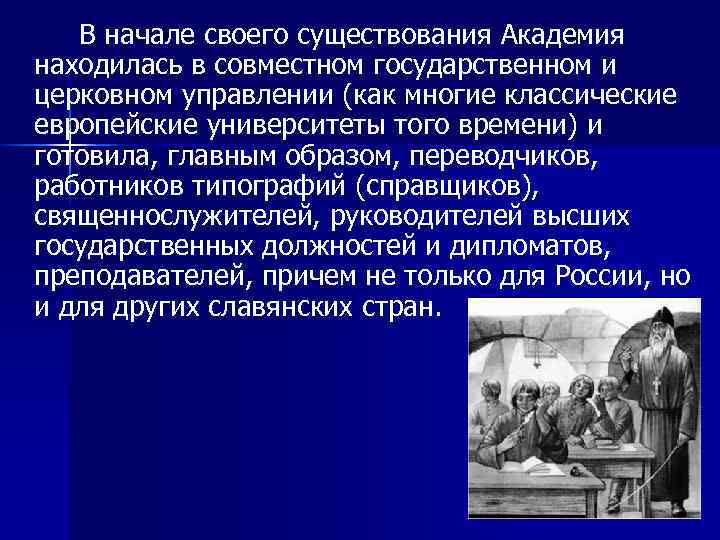 В начале своего существования Академия находилась в совместном государственном и церковном управлении (как многие классические европейские университеты того времени) и готовила, главным образом, переводчиков, работников типографий (справщиков), священнослужителей, руководителей высших государственных должностей и дипломатов, преподавателей, причем не только для России, но и для других славянских стран.